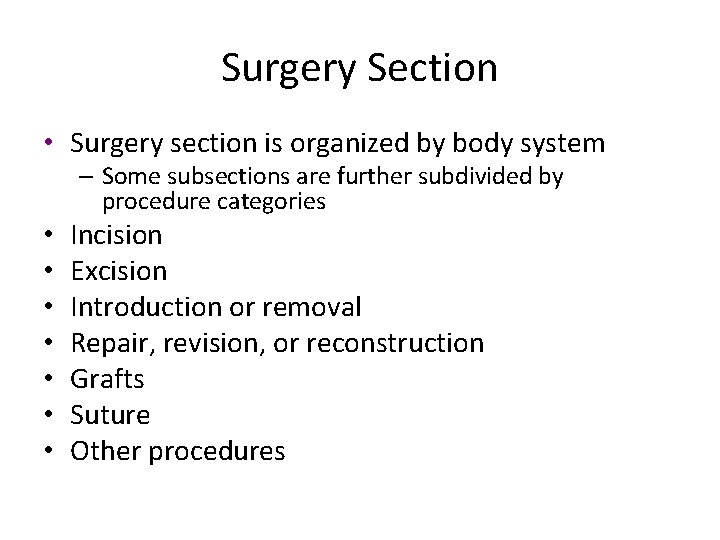 Surgery Section

• Surgery section is organized by body system
  – Some subsections are further subdivided by procedure categories
• Incision
• Excision
• Introduction or removal
• Repair, revision, or reconstruction
• Grafts
• Suture
• Other procedures